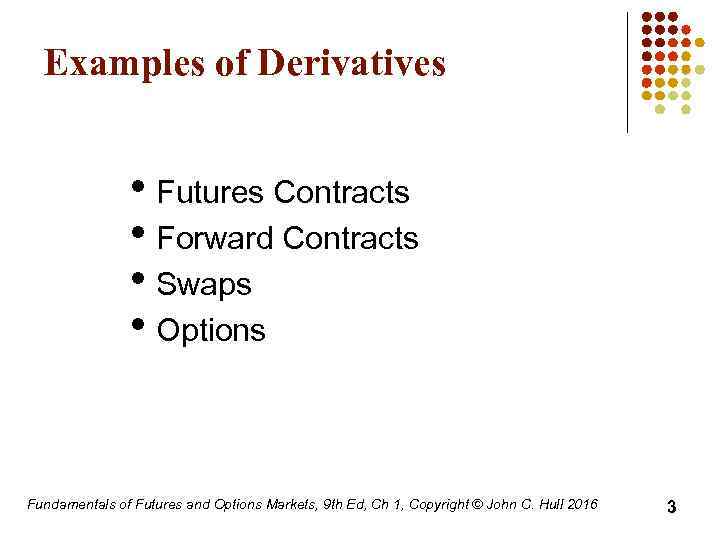 Examples of Derivatives

• Futures Contracts
• Forward Contracts
• Swaps
• Options

Fundamentals of Futures and Options Markets, 9th Ed, Ch 1, Copyright © John C. Hull 2016

3